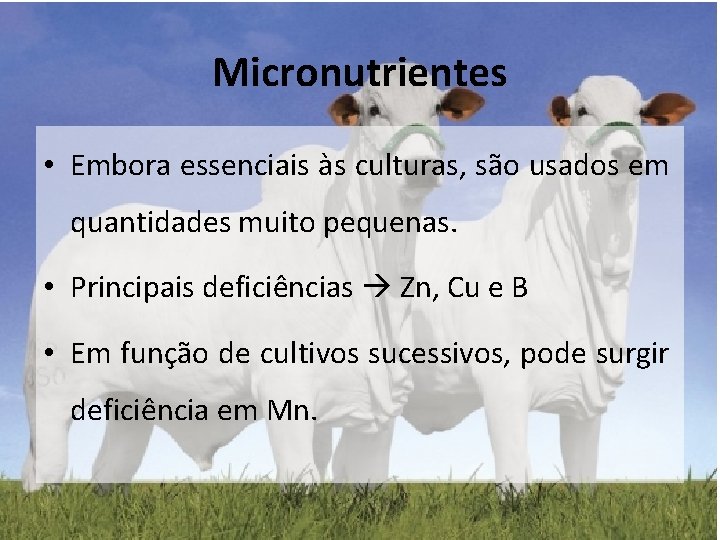 Micronutrientes

• Embora essenciais às culturas, são usados em quantidades muito pequenas.

• Principais deficiências → Zn, Cu e B

• Em função de cultivos sucessivos, pode surgir deficiência em Mn.